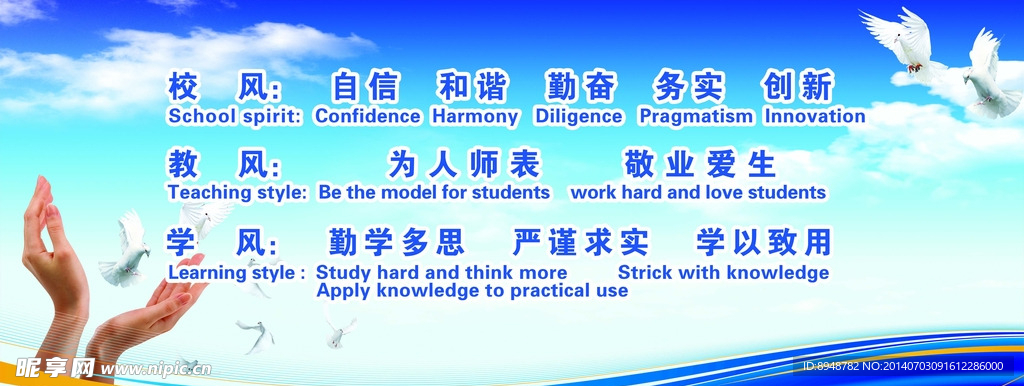 校 风: 自信 和谐 勤奋 务实 创新
School spirit: Confidence Harmony Diligence Pragmatism Innovation

教 风: 为人师表 敬业爱生
Teaching style: Be the model for students work hard and love students

学 风: 勤学多思 严谨求实 学以致用
Learning style : Study hard and think more Strick with knowledge Apply knowledge to practical use

昵享网 www.nipic.cn
ID:8948782 NO:20140703091612286000